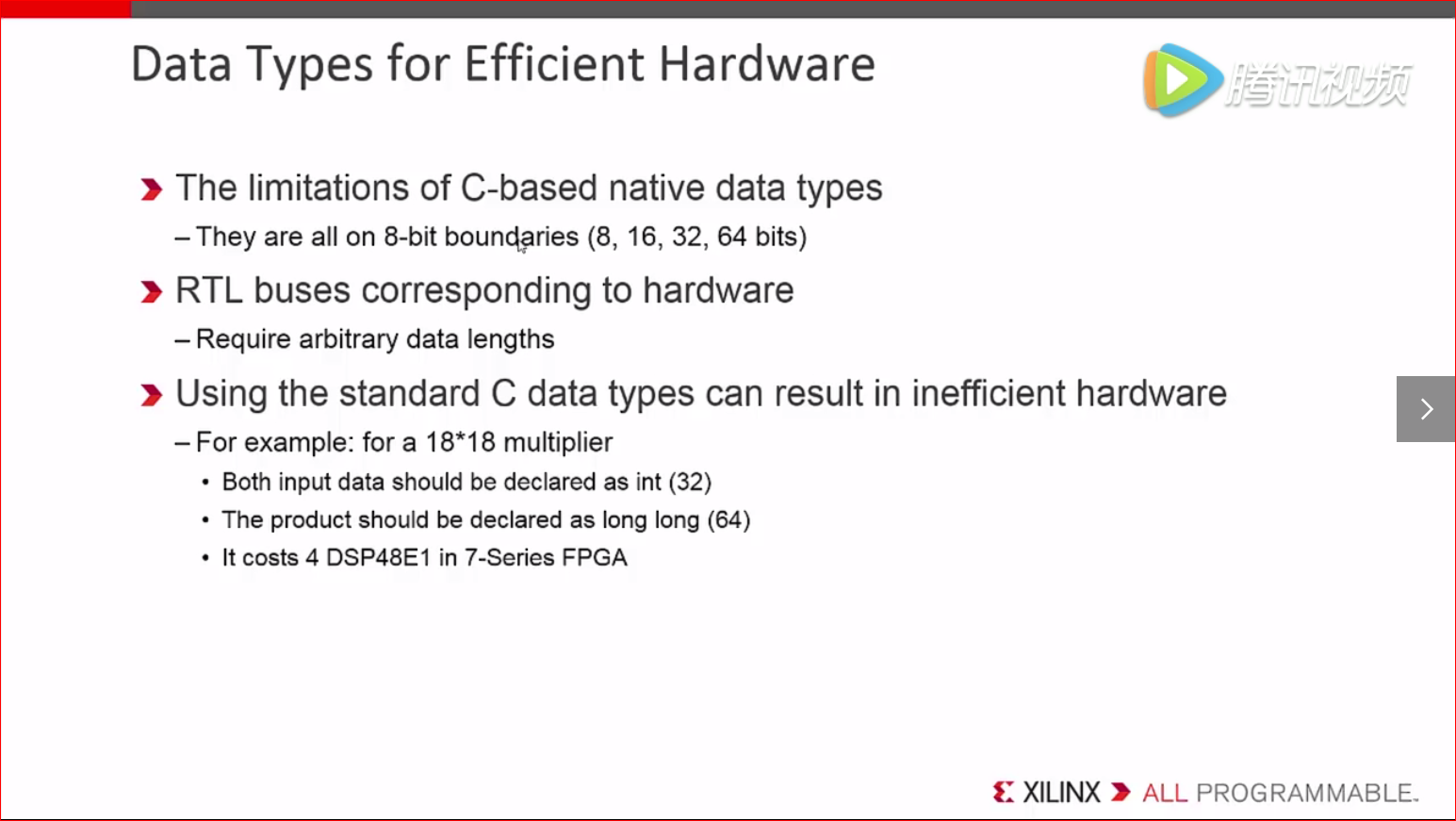 Data Types for Efficient Hardware

腾讯视频

The limitations of C-based native data types

– They are all on 8-bit boundaries (8, 16, 32, 64 bits)

RTL buses corresponding to hardware

– Require arbitrary data lengths

Using the standard C data types can result in inefficient hardware

– For example: for a 18*18 multiplier

• Both input data should be declared as int (32)

• The product should be declared as long long (64)

• It costs 4 DSP48E1 in 7-Series FPGA

XILINX ALL PROGRAMMABLE.